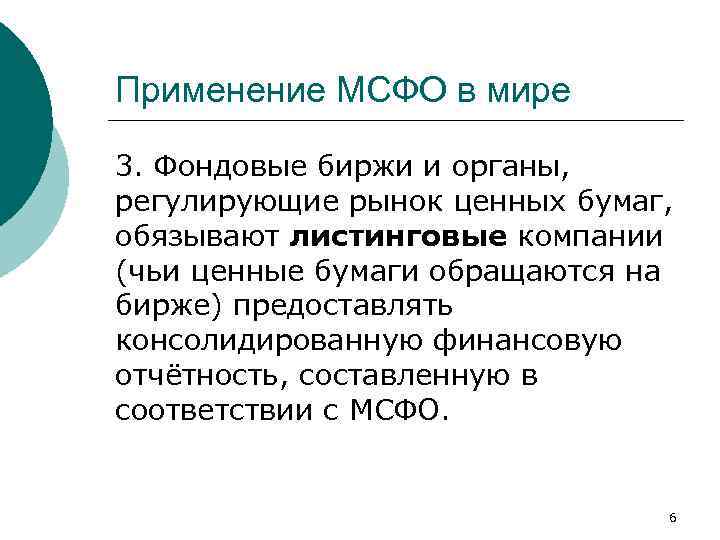 Применение МСФО в мире

3. Фондовые биржи и органы, регулирующие рынок ценных бумаг, обязывают листинговые компании (чьи ценные бумаги обращаются на бирже) предоставлять консолидированную финансовую отчётность, составленную в соответствии с МСФО.

6